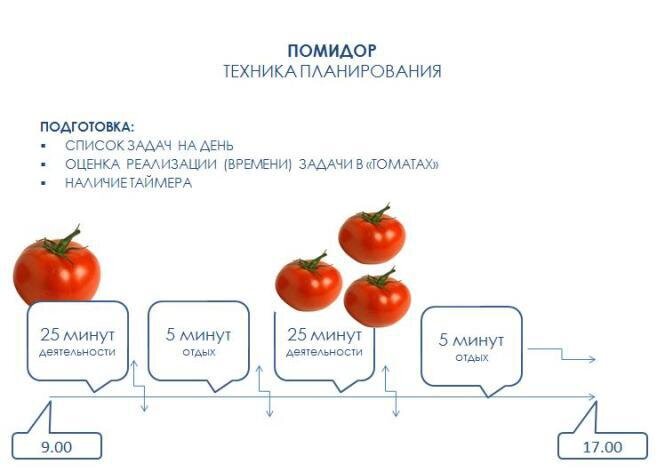 ПОМИДОР
ТЕХНИКА ПЛАНИРОВАНИЯ

ПОДГОТОВКА:
▪ СПИСОК ЗАДАЧ НА ДЕНЬ
▪ ОЦЕНКА РЕАЛИЗАЦИИ (ВРЕМЕНИ) ЗАДАЧИ В «ТОМАТАХ»
▪ НАЛИЧИЕ ТАЙМЕРА

25 минут деятельности

5 минут отдых

25 минут деятельности

5 минут отдых

9.00

17.00